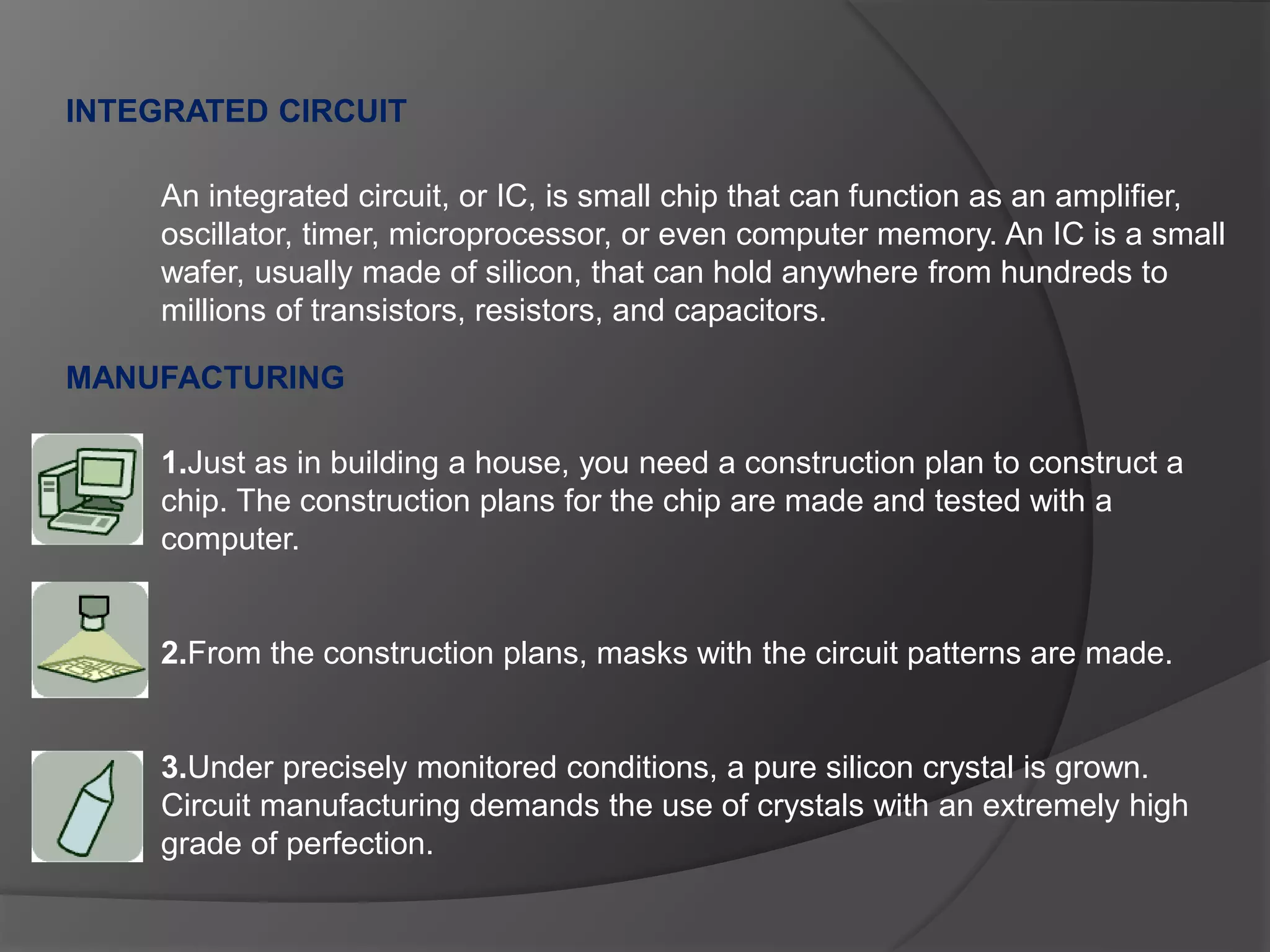 INTEGRATED CIRCUIT

An integrated circuit, or IC, is small chip that can function as an amplifier, oscillator, timer, microprocessor, or even computer memory. An IC is a small wafer, usually made of silicon, that can hold anywhere from hundreds to millions of transistors, resistors, and capacitors.

MANUFACTURING

1.Just as in building a house, you need a construction plan to construct a chip. The construction plans for the chip are made and tested with a computer.

2.From the construction plans, masks with the circuit patterns are made.

3.Under precisely monitored conditions, a pure silicon crystal is grown. Circuit manufacturing demands the use of crystals with an extremely high grade of perfection.